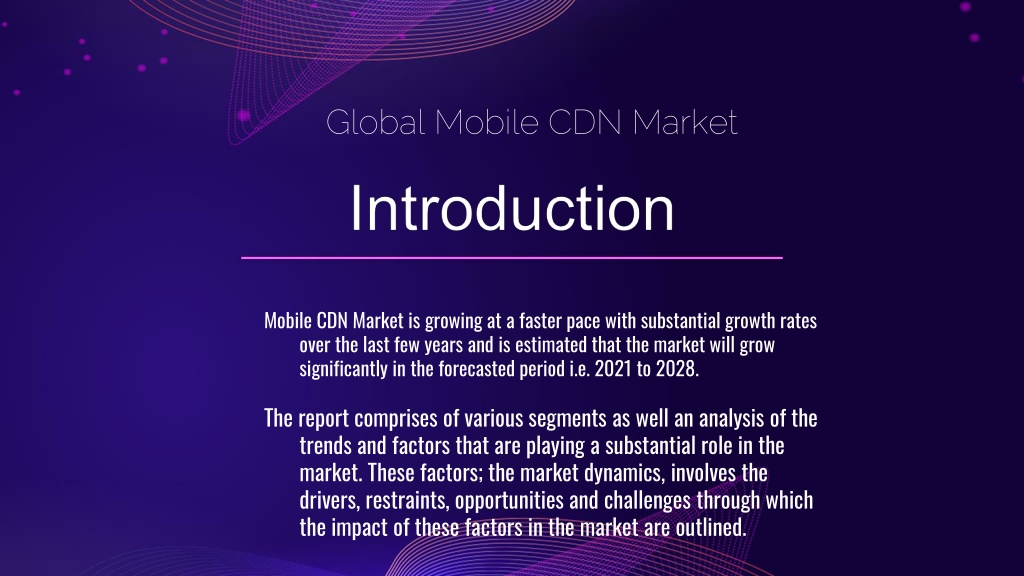 Global Mobile CDN Market

Introduction

Mobile CDN Market is growing at a faster pace with substantial growth rates over the last few years and is estimated that the market will grow significantly in the forecasted period i.e. 2021 to 2028.

The report comprises of various segments as well an analysis of the trends and factors that are playing a substantial role in the market. These factors; the market dynamics, involves the drivers, restraints, opportunities and challenges through which the impact of these factors in the market are outlined.